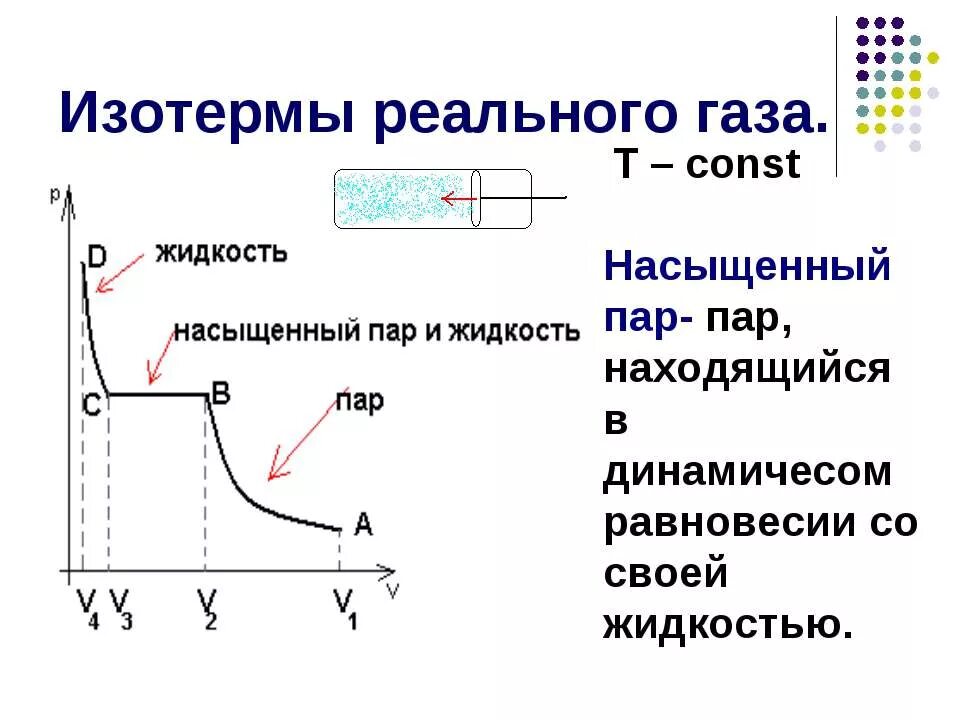 Изотермы реального газа.

T – const

p

D

жидкость

насыщенный пар и жидкость

C

B

пар

A

V

$V_4$ $V_3$ $V_2$ $V_1$

Насыщенный пар- пар, находящийся в динамичесом равновесии со своей жидкостью.